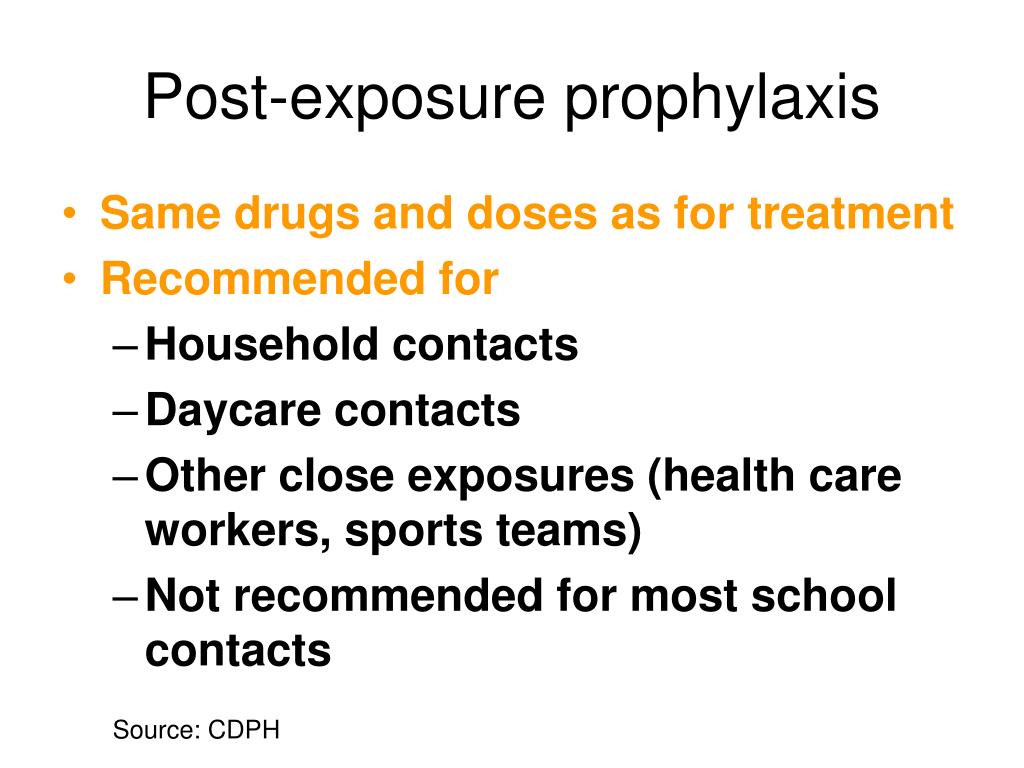 Post-exposure prophylaxis

• Same drugs and doses as for treatment
• Recommended for
– Household contacts
– Daycare contacts
– Other close exposures (health care workers, sports teams)
– Not recommended for most school contacts

Source: CDPH